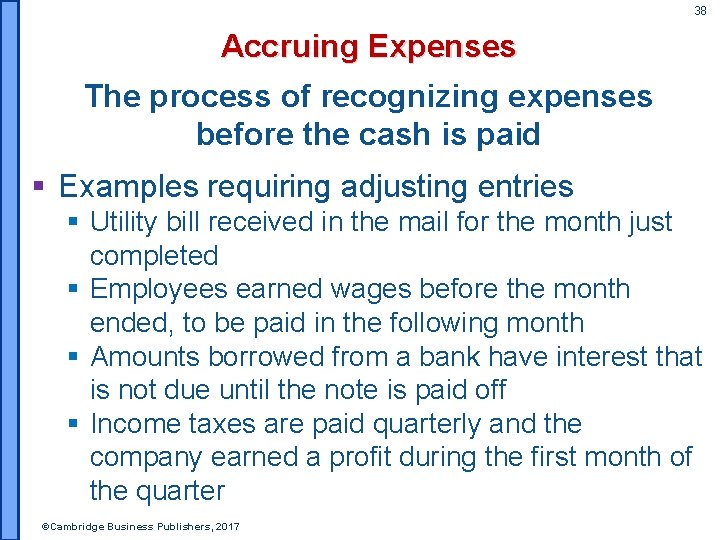 38

Accruing Expenses

The process of recognizing expenses before the cash is paid

▪ Examples requiring adjusting entries
▪ Utility bill received in the mail for the month just completed
▪ Employees earned wages before the month ended, to be paid in the following month
▪ Amounts borrowed from a bank have interest that is not due until the note is paid off
▪ Income taxes are paid quarterly and the company earned a profit during the first month of the quarter

©Cambridge Business Publishers, 2017